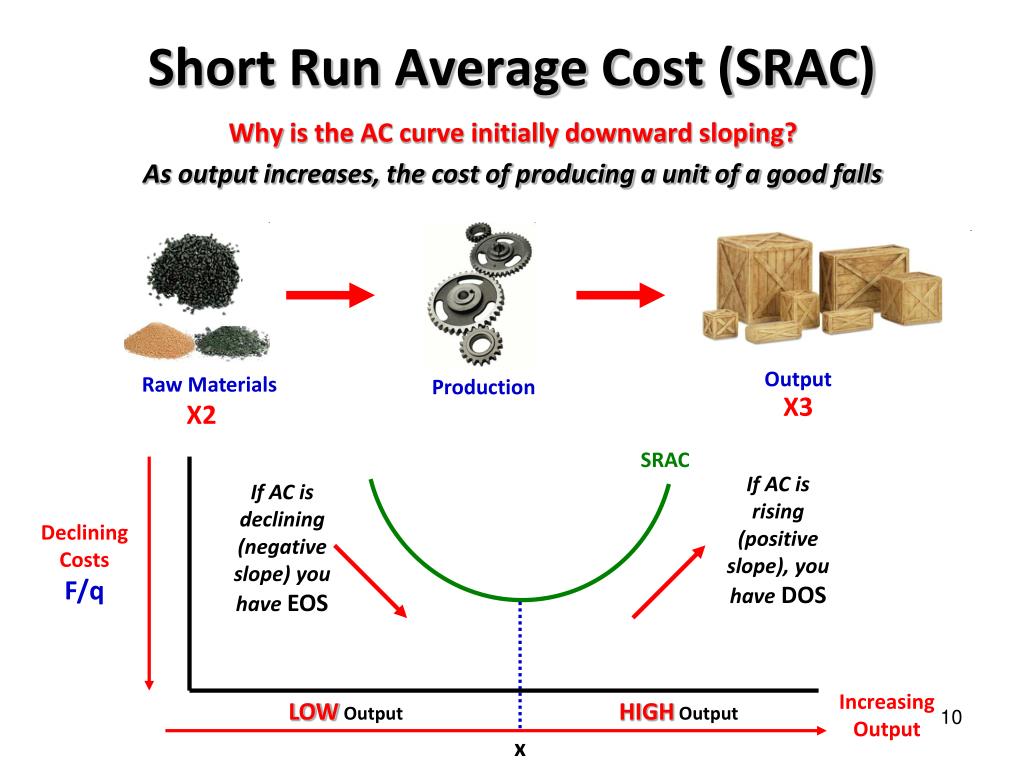 Short Run Average Cost (SRAC)

Why is the AC curve initially downward sloping?

As output increases, the cost of producing a unit of a good falls

Raw Materials
X2

Production

Output
X3

SRAC

Declining Costs
F/q

If AC is declining (negative slope) you have EOS

If AC is rising (positive slope), you have DOS

LOW Output

HIGH Output

Increasing Output

x

10